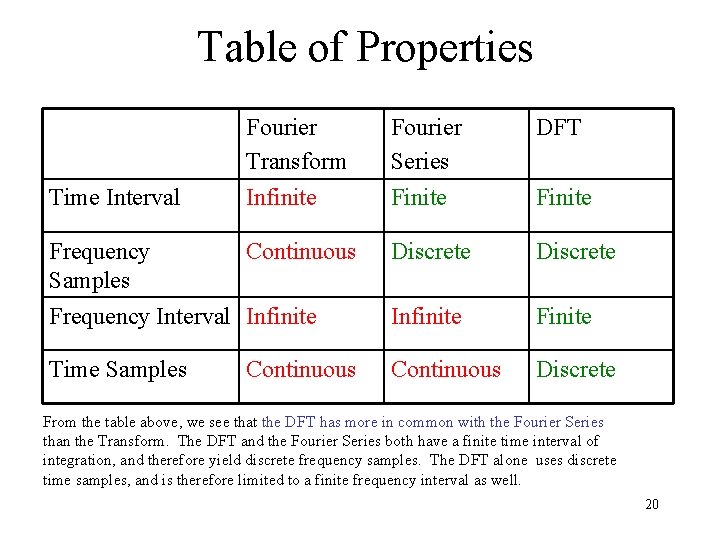 Table of Properties

|  | Fourier Transform | Fourier Series | DFT |
|---|---|---|---|
| Time Interval | Infinite | Finite | Finite |
| Frequency Samples | Continuous | Discrete | Discrete |
| Frequency Interval | Infinite | Infinite | Finite |
| Time Samples | Continuous | Continuous | Discrete |

From the table above, we see that the DFT has more in common with the Fourier Series than the Transform. The DFT and the Fourier Series both have a finite time interval of integration, and therefore yield discrete frequency samples. The DFT alone uses discrete time samples, and is therefore limited to a finite frequency interval as well.

20